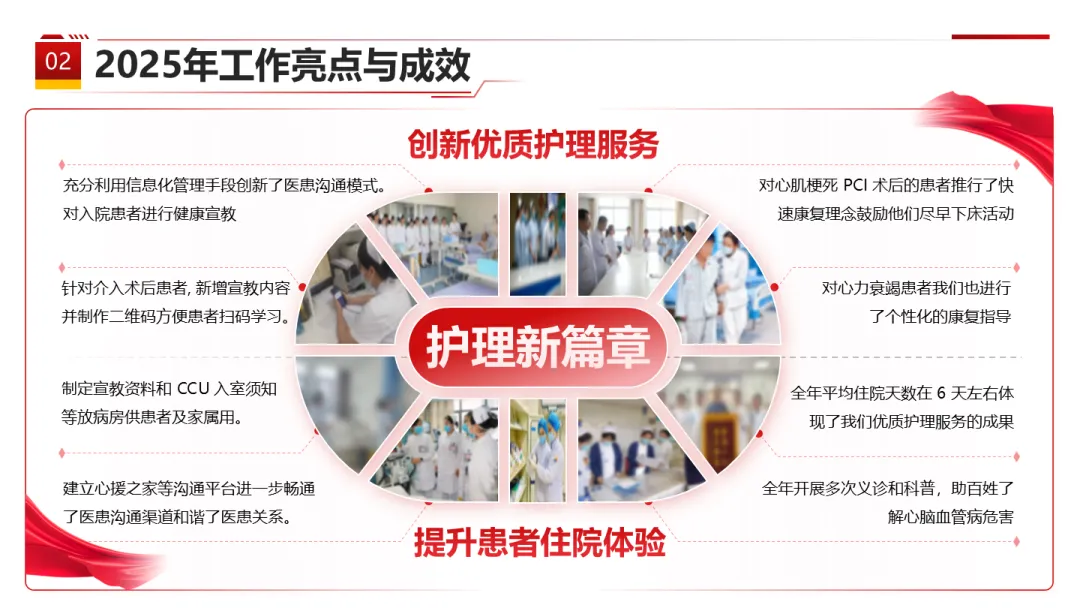 02 2025年工作亮点与成效

创新优质护理服务

充分利用信息化管理手段创新了医患沟通模式。对入院患者进行健康宣教

针对介入术后患者, 新增宣教内容并制作二维码方便患者扫码学习。

制定宣教资料和 CCU 入室须知等放病房供患者及家属用。

建立心援之家等沟通平台进一步畅通了医患沟通渠道和谐了医患关系。

护理新篇章

对心肌梗死 PCI 术后的患者推行了快速康复理念鼓励他们尽早下床活动

对心力衰竭患者我们也进行了个性化的康复指导

全年平均住院天数在 6 天左右体现了我们优质护理服务的成果

全年开展多次义诊和科普，助百姓了解心脑血管病危害

提升患者住院体验